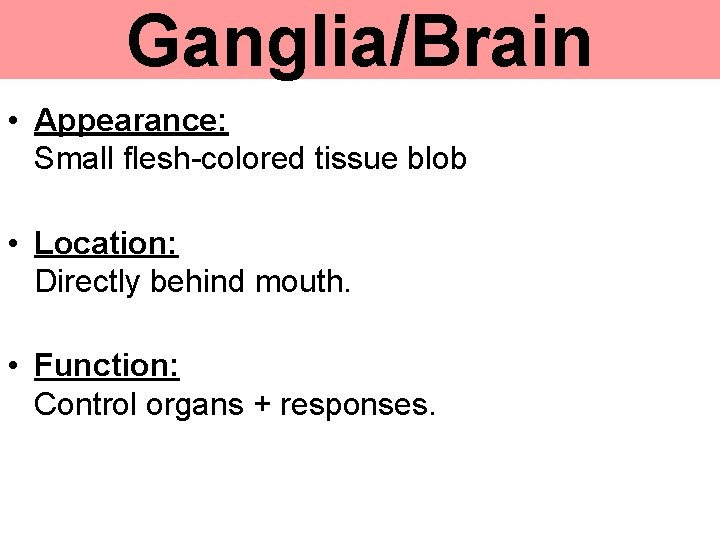 Ganglia/Brain

• Appearance:
Small flesh-colored tissue blob

• Location:
Directly behind mouth.

• Function:
Control organs + responses.